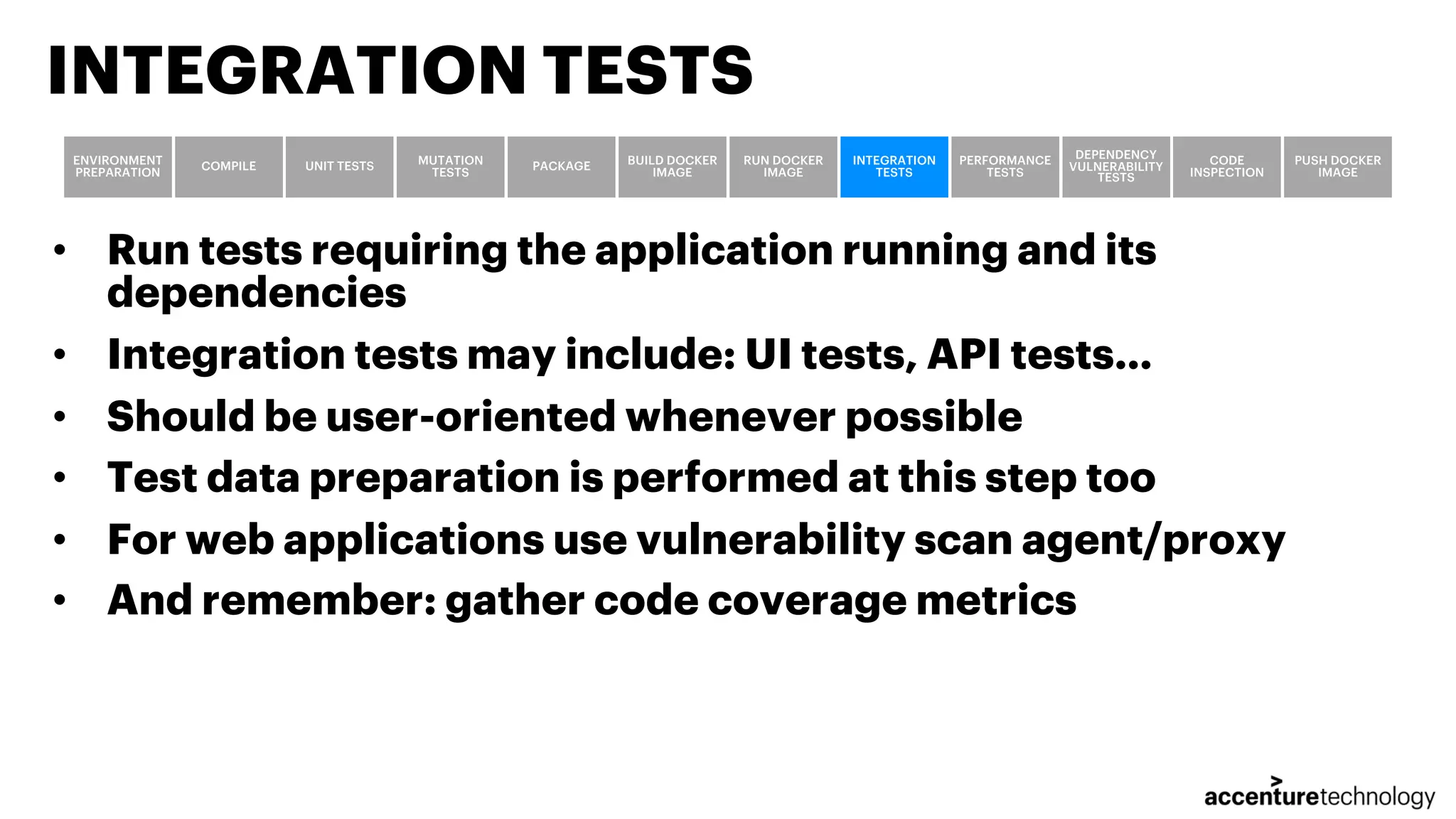 INTEGRATION TESTS

ENVIRONMENT PREPARATION
COMPILE
UNIT TESTS
MUTATION TESTS
PACKAGE
BUILD DOCKER IMAGE
RUN DOCKER IMAGE
INTEGRATION TESTS
PERFORMANCE TESTS
DEPENDENCY VULNERABILITY TESTS
CODE INSPECTION
PUSH DOCKER IMAGE

• Run tests requiring the application running and its dependencies
• Integration tests may include: UI tests, API tests...
• Should be user-oriented whenever possible
• Test data preparation is performed at this step too
• For web applications use vulnerability scan agent/proxy
• And remember: gather code coverage metrics

accenturetechnology